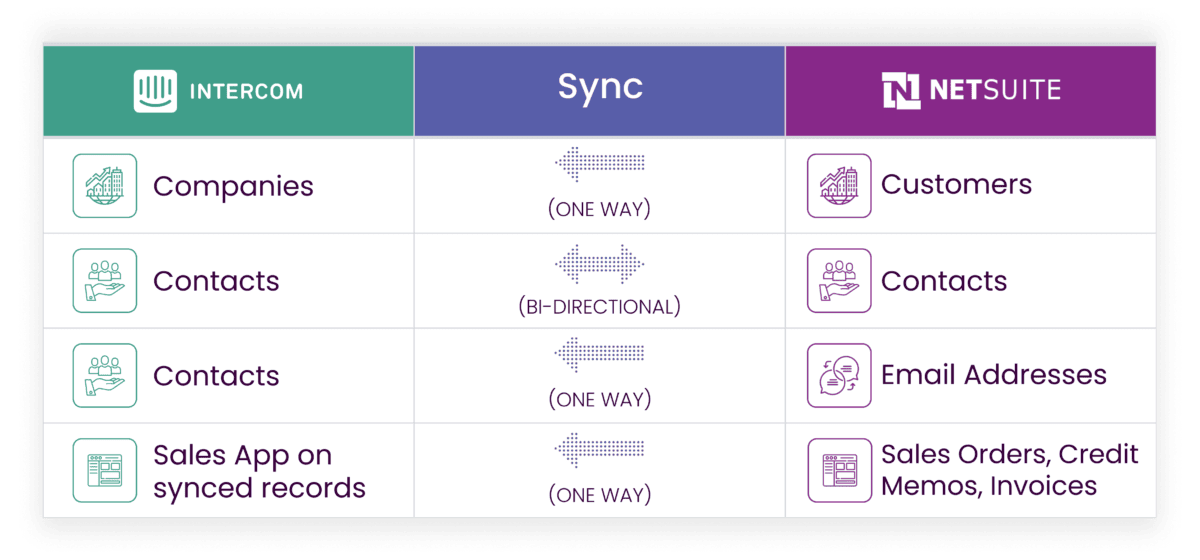 | INTERCOM | Sync | NETSUITE |
|---|---|---|
| Companies | (ONE WAY) | Customers |
| Contacts | (BI-DIRECTIONAL) | Contacts |
| Contacts | (ONE WAY) | Email Addresses |
| Sales App on synced records | (ONE WAY) | Sales Orders, Credit Memos, Invoices |